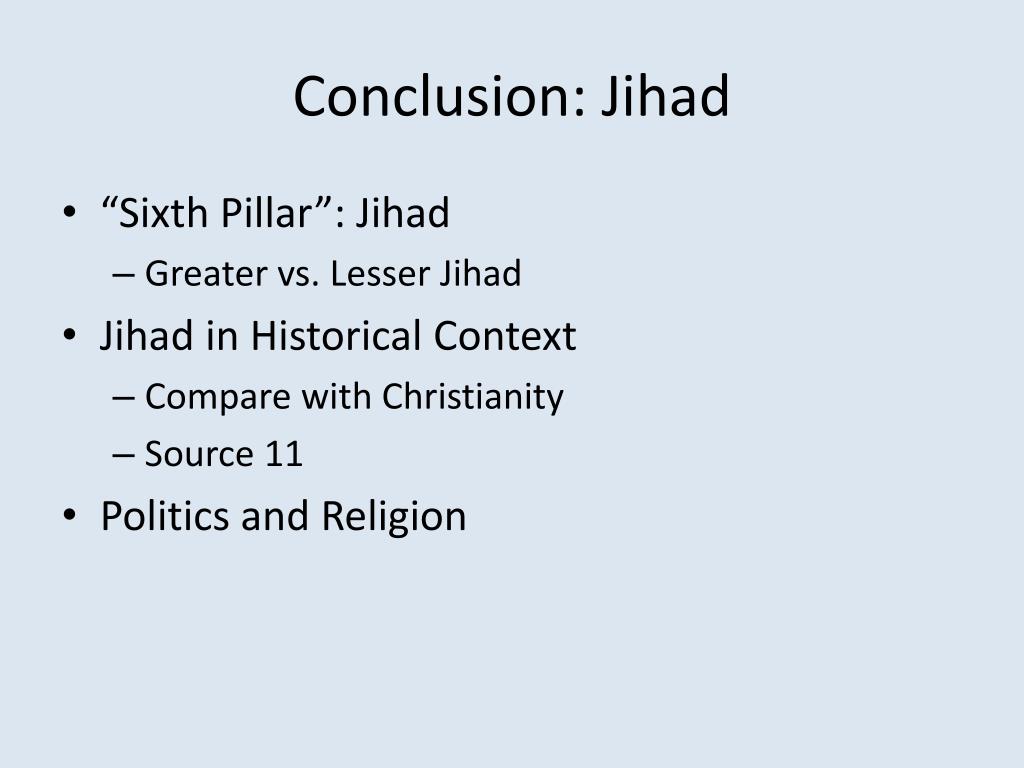 Conclusion: Jihad

• “Sixth Pillar”: Jihad
– Greater vs. Lesser Jihad
• Jihad in Historical Context
– Compare with Christianity
– Source 11
• Politics and Religion